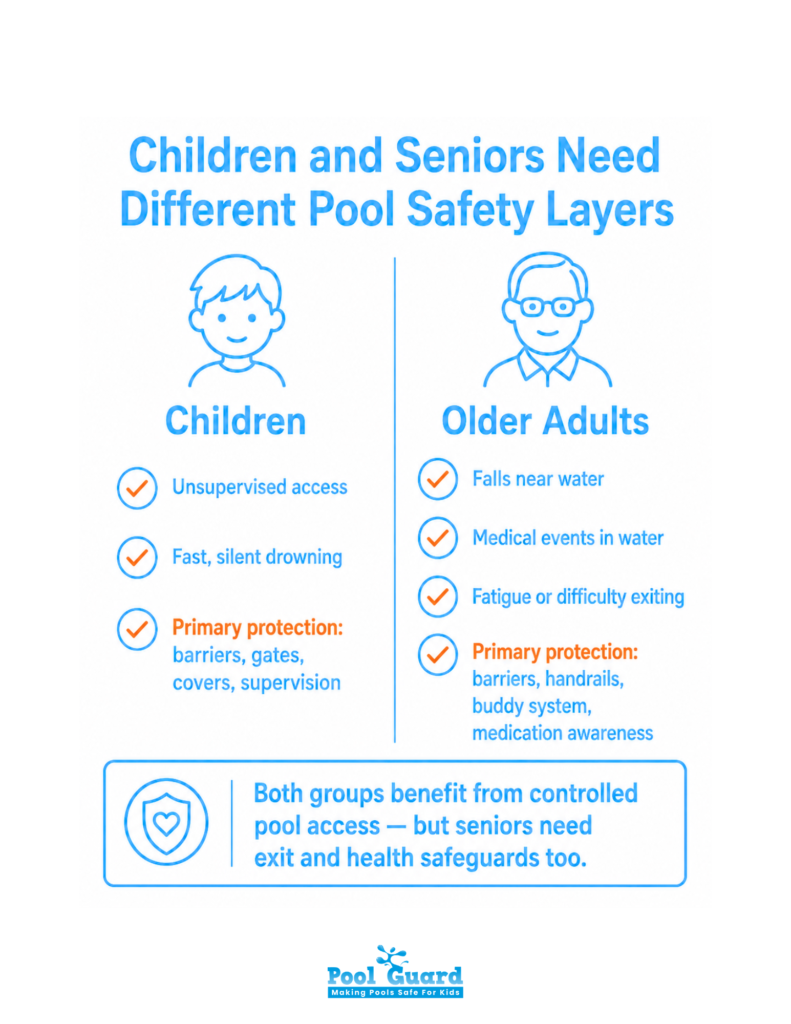 Children and Seniors Need Different Pool Safety Layers

Children

Unsupervised access

Fast, silent drowning

Primary protection: barriers, gates, covers, supervision

Older Adults

Falls near water

Medical events in water

Fatigue or difficulty exiting

Primary protection: barriers, handrails, buddy system, medication awareness

Both groups benefit from controlled pool access — but seniors need exit and health safeguards too.

Pool Guard
Making Pools Safe For Kids